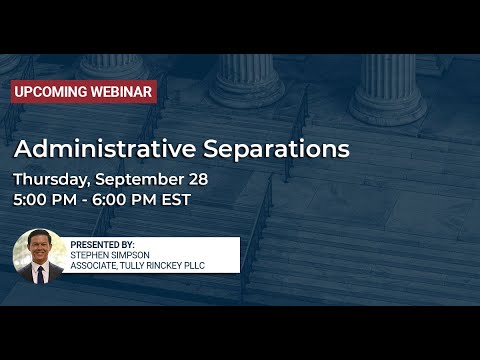 UPCOMING WEBINAR

Administrative Separations

Thursday, September 28
5:00 PM - 6:00 PM EST

PRESENTED BY:
STEPHEN SIMPSON
ASSOCIATE, TULLY RINCKEY PLLC